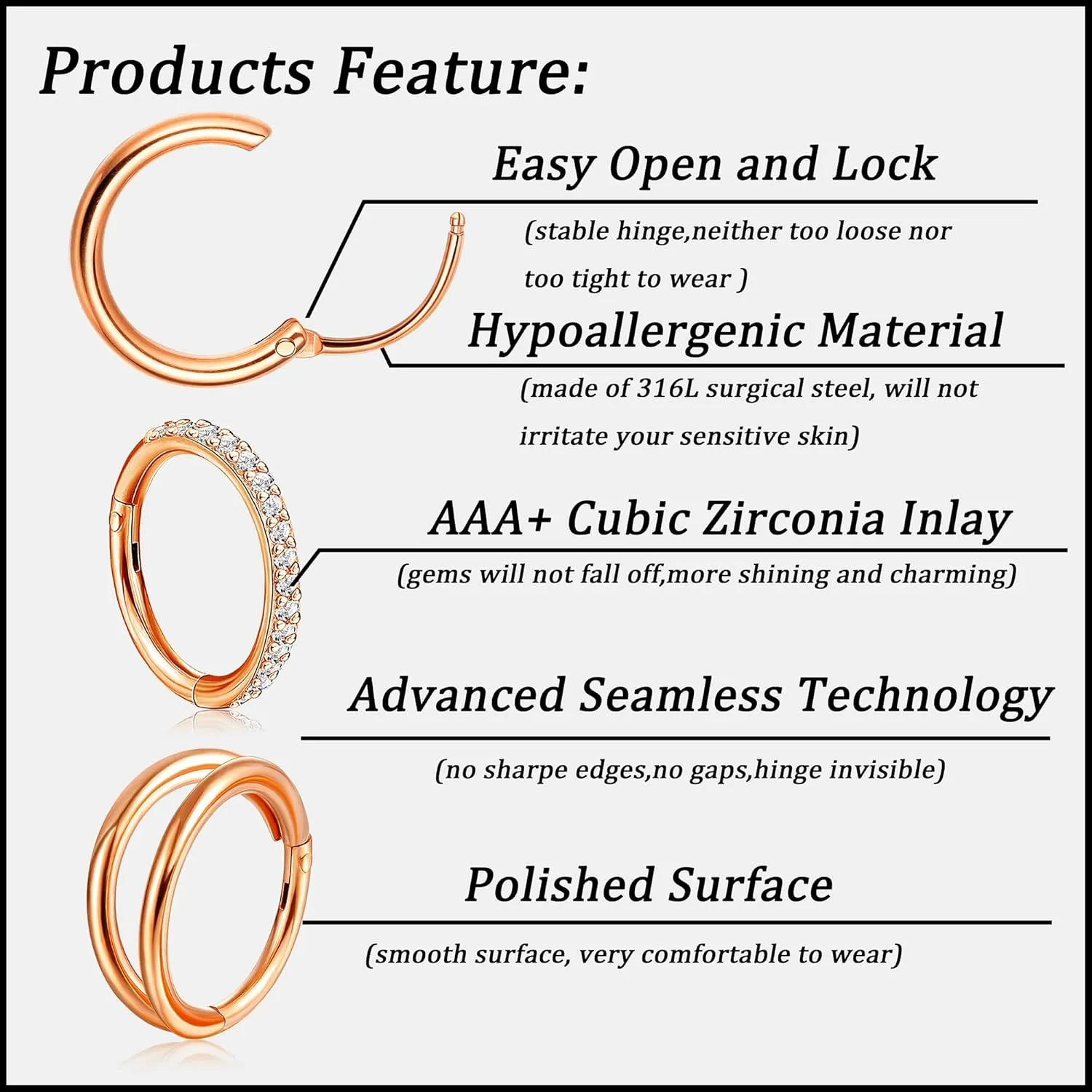 Products Feature:

Easy Open and Lock

(stable hinge,neither too loose nor too tight to wear )

Hypoallergenic Material

(made of 316L surgical steel, will not irritate your sensitive skin)

AAA+ Cubic Zirconia Inlay

(gems will not fall off,more shining and charming)

Advanced Seamless Technology

(no sharpe edges,no gaps,hinge invisible)

Polished Surface

(smooth surface, very comfortable to wear)